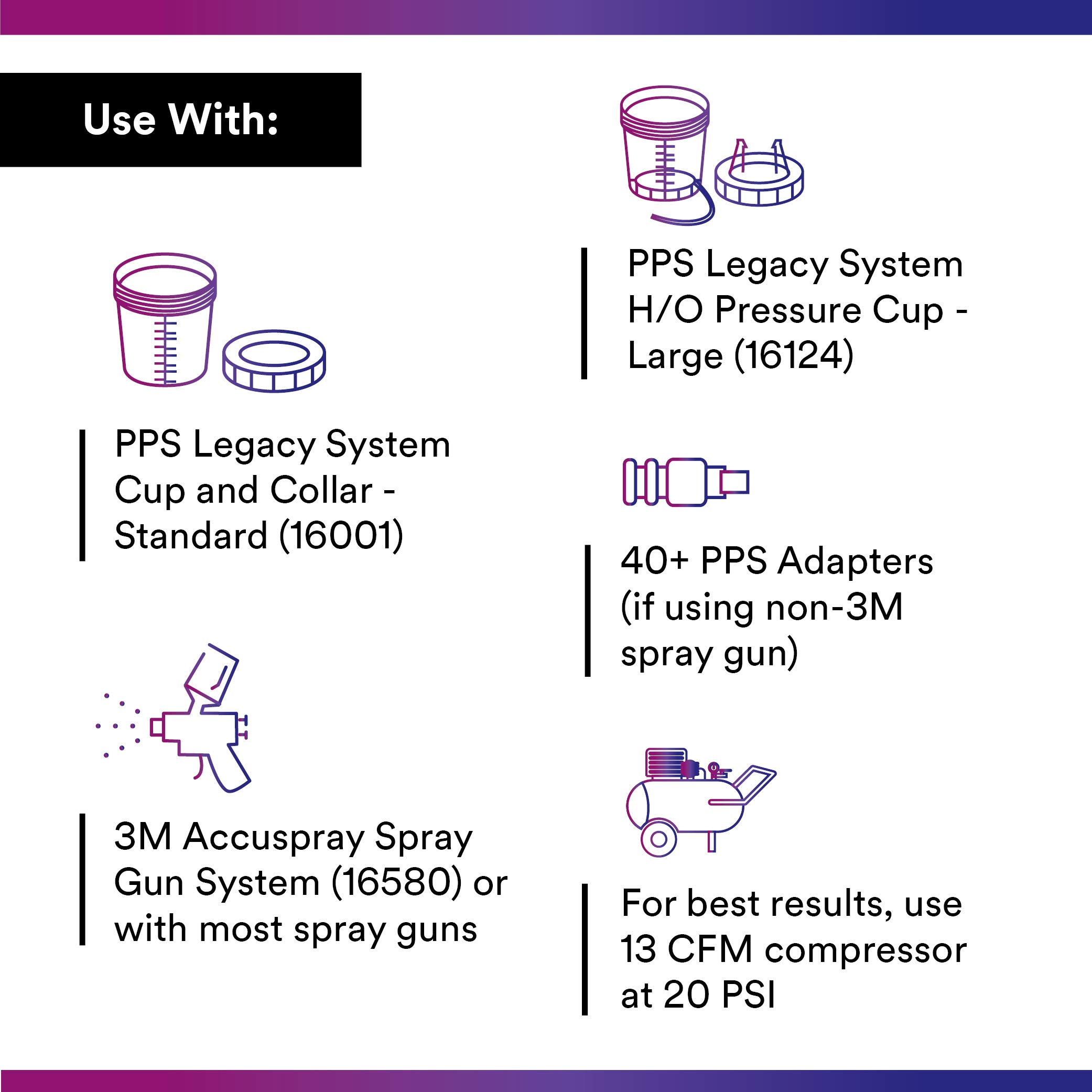 Use With:

PPS Legacy System Cup and Collar - Standard (16001)

3M Accuspray Spray Gun System (16580) or with most spray guns

PPS Legacy System H/O Pressure Cup - Large (16124)

40+ PPS Adapters (if using non-3M spray gun)

For best results, use 13 CFM compressor at 20 PSI